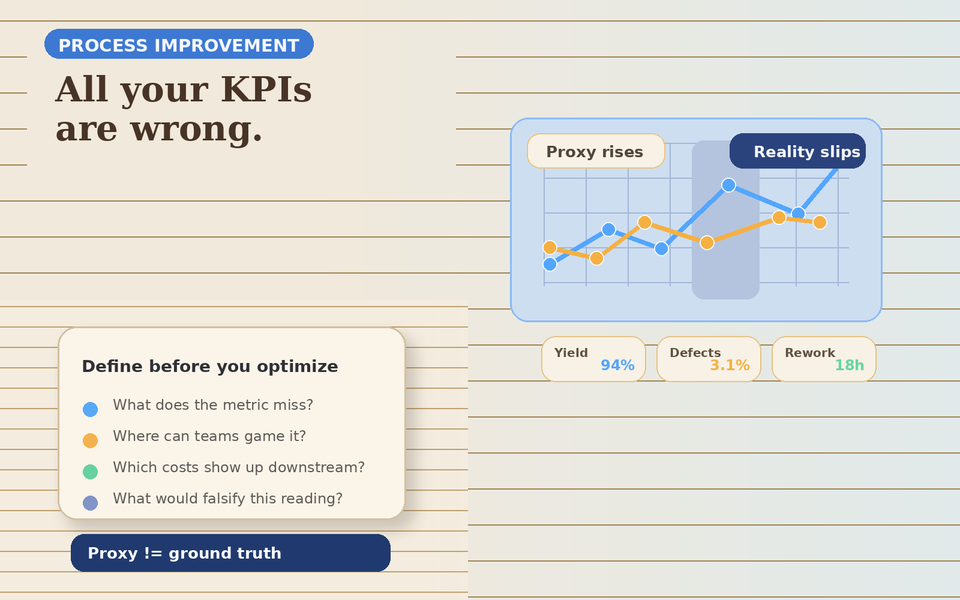 PROCESS IMPROVEMENT

All your KPIs are wrong.

Proxy rises

Reality slips

Yield 94%

Defects 3.1%

Rework 18h

Define before you optimize

What does the metric miss?

Where can teams game it?

Which costs show up downstream?

What would falsify this reading?

Proxy != ground truth